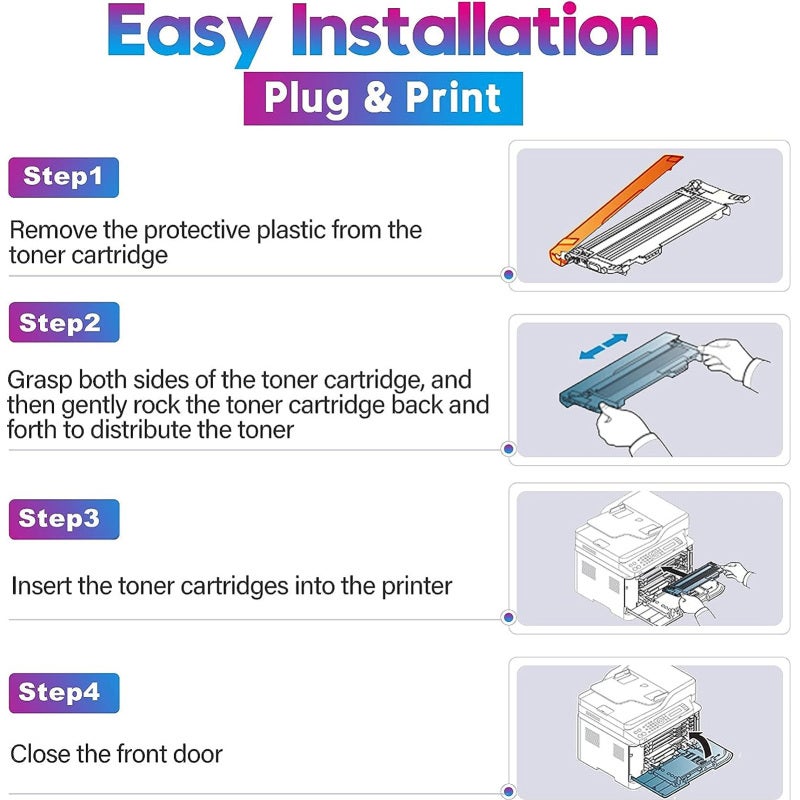 Easy Installation
Plug & Print

Step1

Remove the protective plastic from the toner cartridge

Step2

Grasp both sides of the toner cartridge, and then gently rock the toner cartridge back and forth to distribute the toner

Step3

Insert the toner cartridges into the printer

Step4

Close the front door